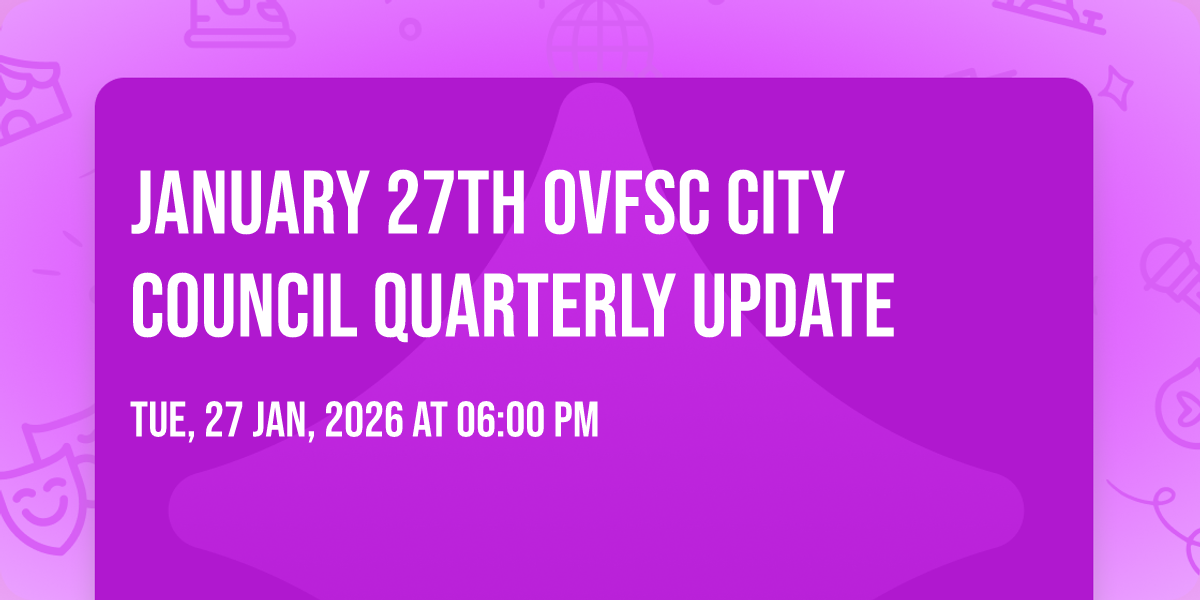 JANUARY 27TH OVFSC CITY COUNCIL QUARTERLY UPDATE

TUE, 27 JAN, 2026 AT 06:00 PM